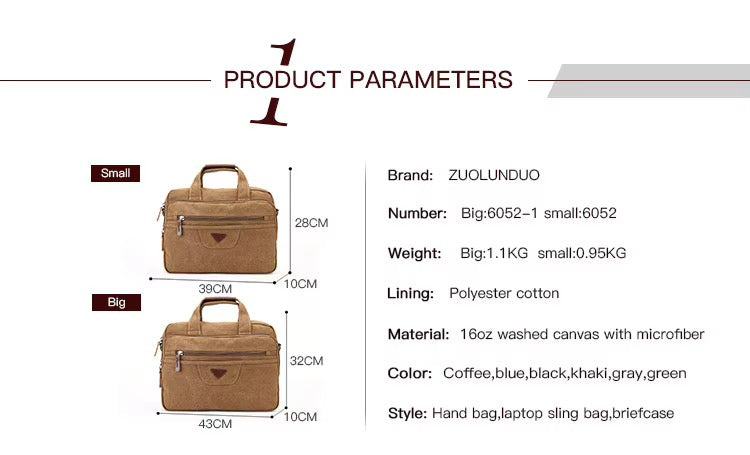 1 PRODUCT PARAMETERS

Small

28CM

39CM

10CM

Big

32CM

43CM

10CM

Brand: ZUOLUNDUO

Number: Big:6052-1 small:6052

Weight: Big:1.1KG small:0.95KG

Lining: Polyester cotton

Material: 16oz washed canvas with microfiber

Color: Coffee,blue,black,khaki,gray,green

Style: Hand bag,laptop sling bag,briefcase